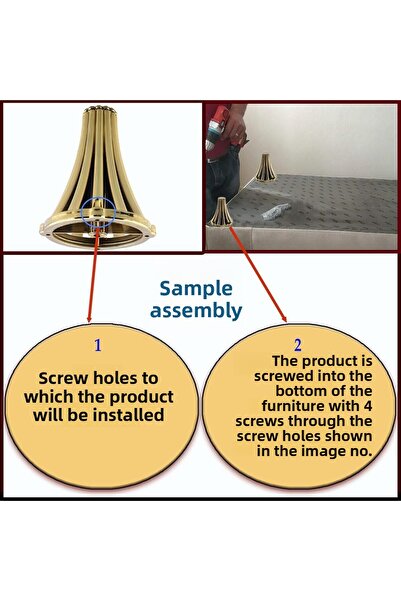 Sample assembly

1

Screw holes to which the product will be installed

2

The product is screwed into the bottom of the furniture with 4 screws through the screw holes shown in the image no.